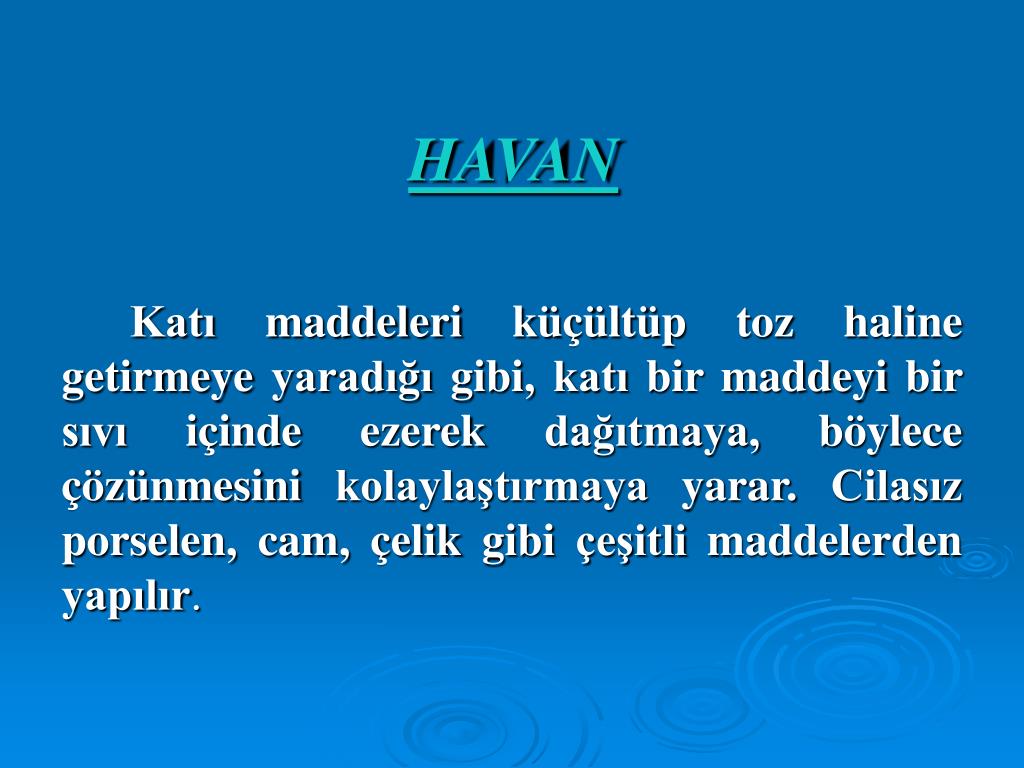 HAVAN

Katı maddeleri küçültüp toz haline getirmeye yaradığı gibi, katı bir maddeyi bir sıvı içinde ezerek dağıtmaya, böylece çözünmesini kolaylaştırmaya yarar. Cilasız porselen, cam, çelik gibi çeşitli maddelerden yapılır.